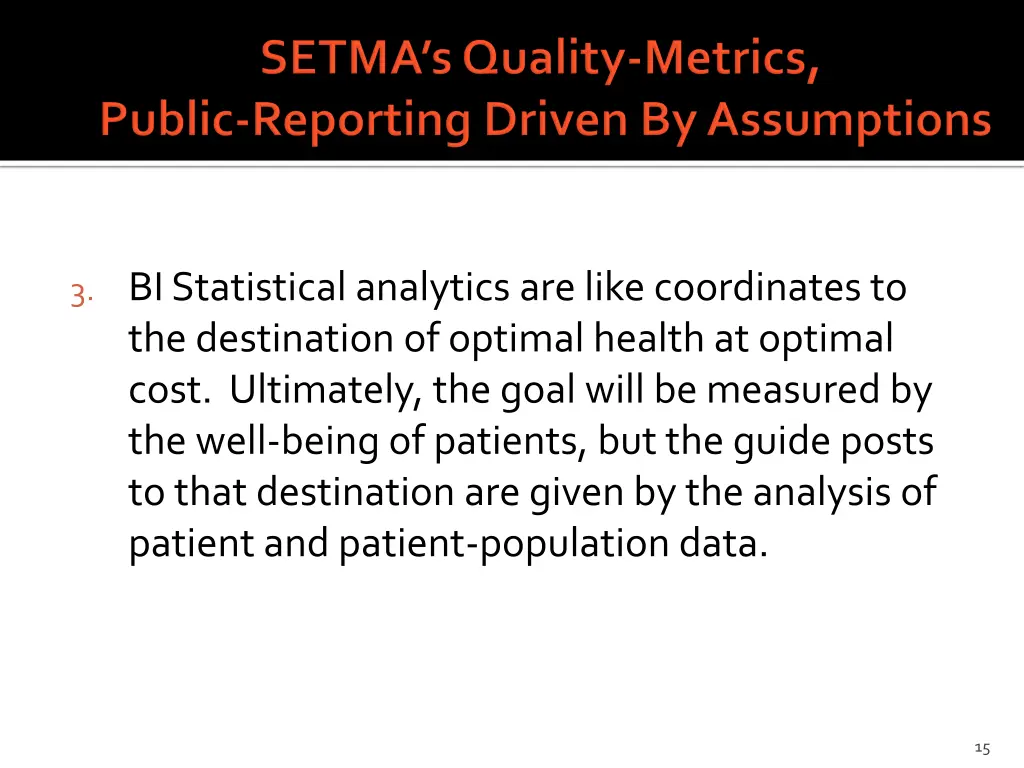 SETMA's Quality-Metrics, Public-Reporting Driven By Assumptions

3. BI Statistical analytics are like coordinates to the destination of optimal health at optimal cost. Ultimately, the goal will be measured by the well-being of patients, but the guide posts to that destination are given by the analysis of patient and patient-population data.

15